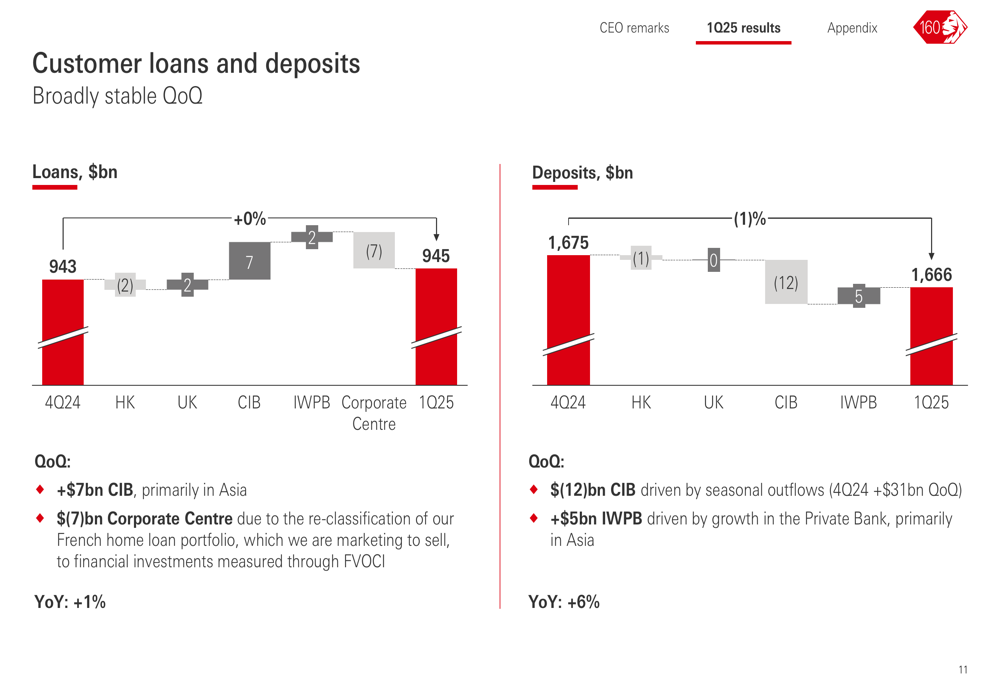 CEO remarks 1Q25 results Appendix 160

Customer loans and deposits
Broadly stable QoQ

Loans, $bn

+0%

943 (2) 2 7 2 (7) 945

4Q24 HK UK CIB IWPB Corporate Centre 1Q25

QoQ:

◆ +$7bn CIB, primarily in Asia

◆ $(7)bn Corporate Centre due to the re-classification of our French home loan portfolio, which we are marketing to sell, to financial investments measured through FVOCI

YoY: +1%

Deposits, $bn

(1)%

1,675 (1) 0 (12) 5 1,666

4Q24 HK UK CIB IWPB 1Q25

QoQ:

◆ $(12)bn CIB driven by seasonal outflows (4Q24 +$31bn QoQ)

◆ +$5bn IWPB driven by growth in the Private Bank, primarily in Asia

YoY: +6%

11